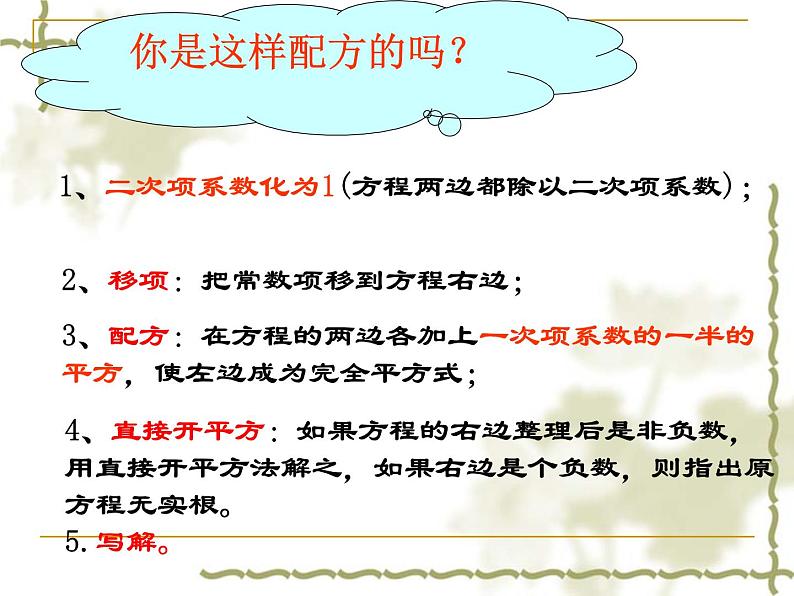 你是这样配方的吗？

1、二次项系数化为1（方程两边都除以二次项系数）；

2、移项：把常数项移到方程右边；

3、配方：在方程的两边各加上一次项系数的一半的平方，使左边成为完全平方式；

4、直接开平方：如果方程的右边整理后是非负数，用直接开平方法解之，如果右边是个负数，则指出原方程无实根。

5.写解。